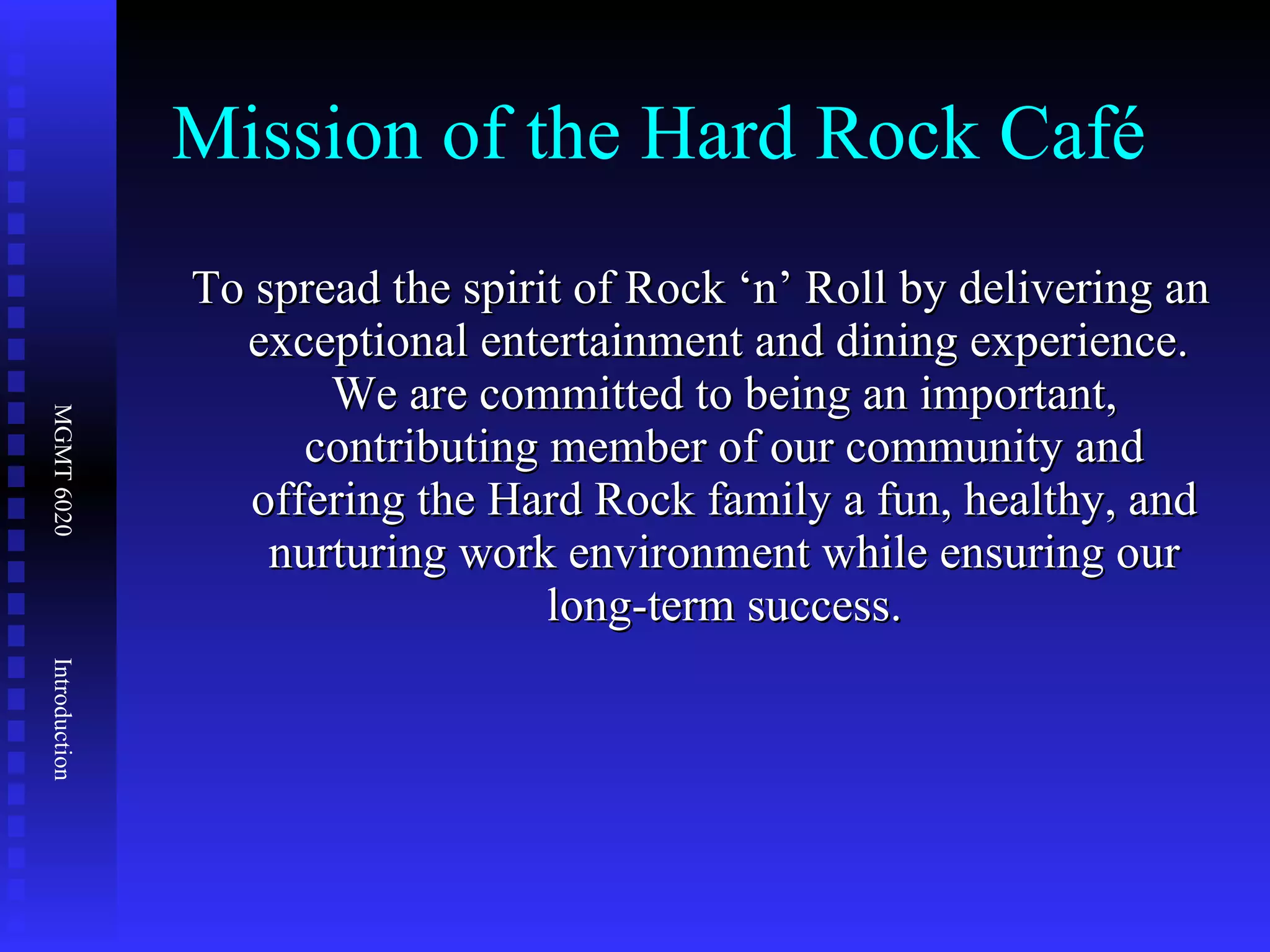 Mission of the Hard Rock Café

To spread the spirit of Rock ‘n’ Roll by delivering an exceptional entertainment and dining experience. We are committed to being an important, contributing member of our community and offering the Hard Rock family a fun, healthy, and nurturing work environment while ensuring our long-term success.

MGMT 6020

Introduction